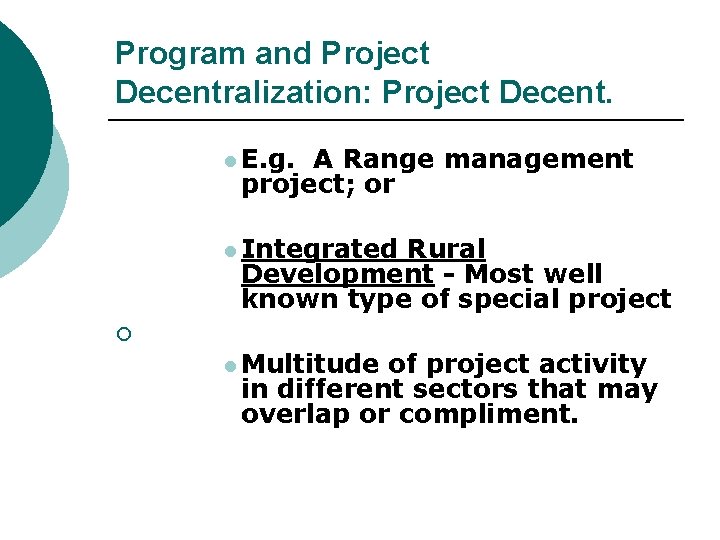 Program and Project Decentralization: Project Decent.

E.g. A Range management project; or

Integrated Rural Development - Most well known type of special project

Multitude of project activity in different sectors that may overlap or compliment.